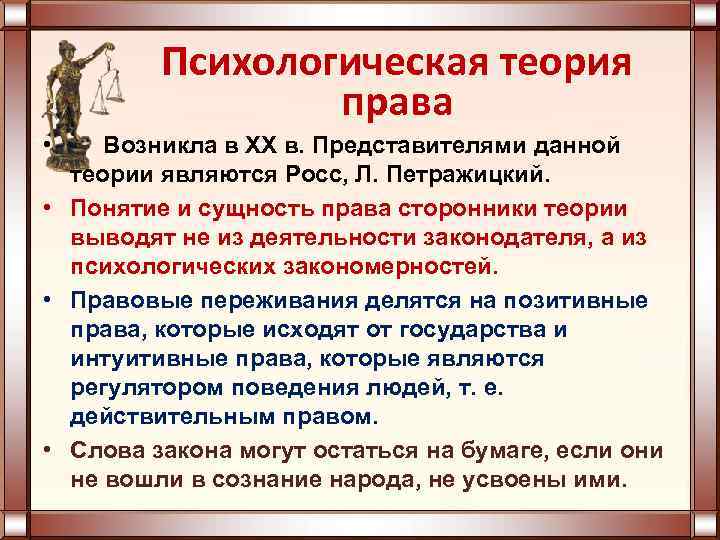 Психологическая теория права

• Возникла в XX в. Представителями данной теории являются Росс, Л. Петражицкий.

• Понятие и сущность права сторонники теории выводят не из деятельности законодателя, а из психологических закономерностей.

• Правовые переживания делятся на позитивные права, которые исходят от государства и интуитивные права, которые являются регулятором поведения людей, т. е. действительным правом.

• Слова закона могут остаться на бумаге, если они не вошли в сознание народа, не усвоены ими.